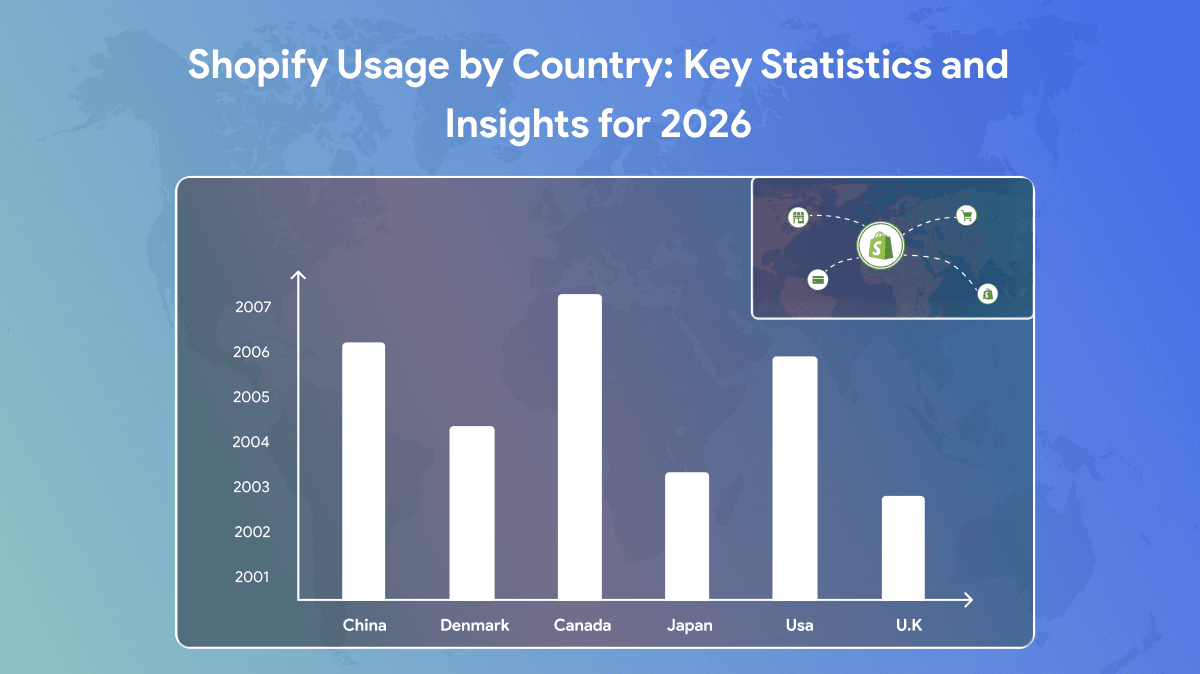 Shopify Usage by Country: Key Statistics and Insights for 2026

2007
2006
2005
2004
2003
2002
2001

China
Denmark
Canada
Japan
Usa
U.K